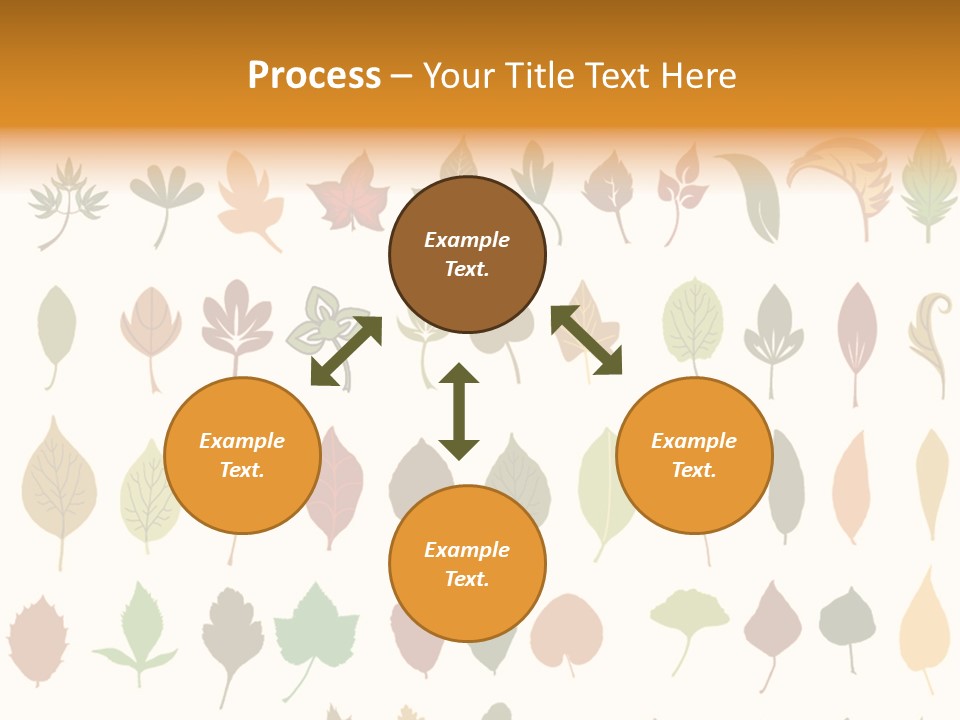 Process – Your Title Text Here

Example Text.

Example Text.

Example Text.

Example Text.